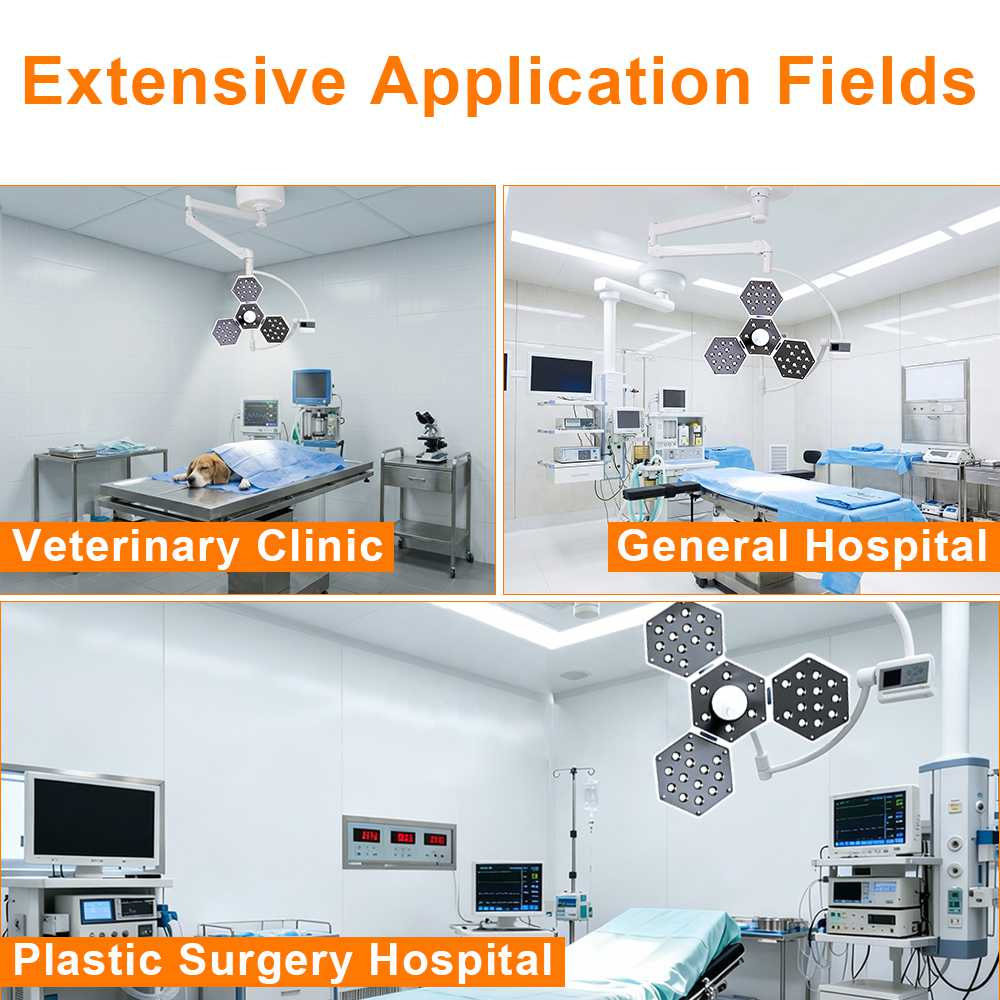 Extensive Application Fields

Veterinary Clinic

General Hospital

Plastic Surgery Hospital